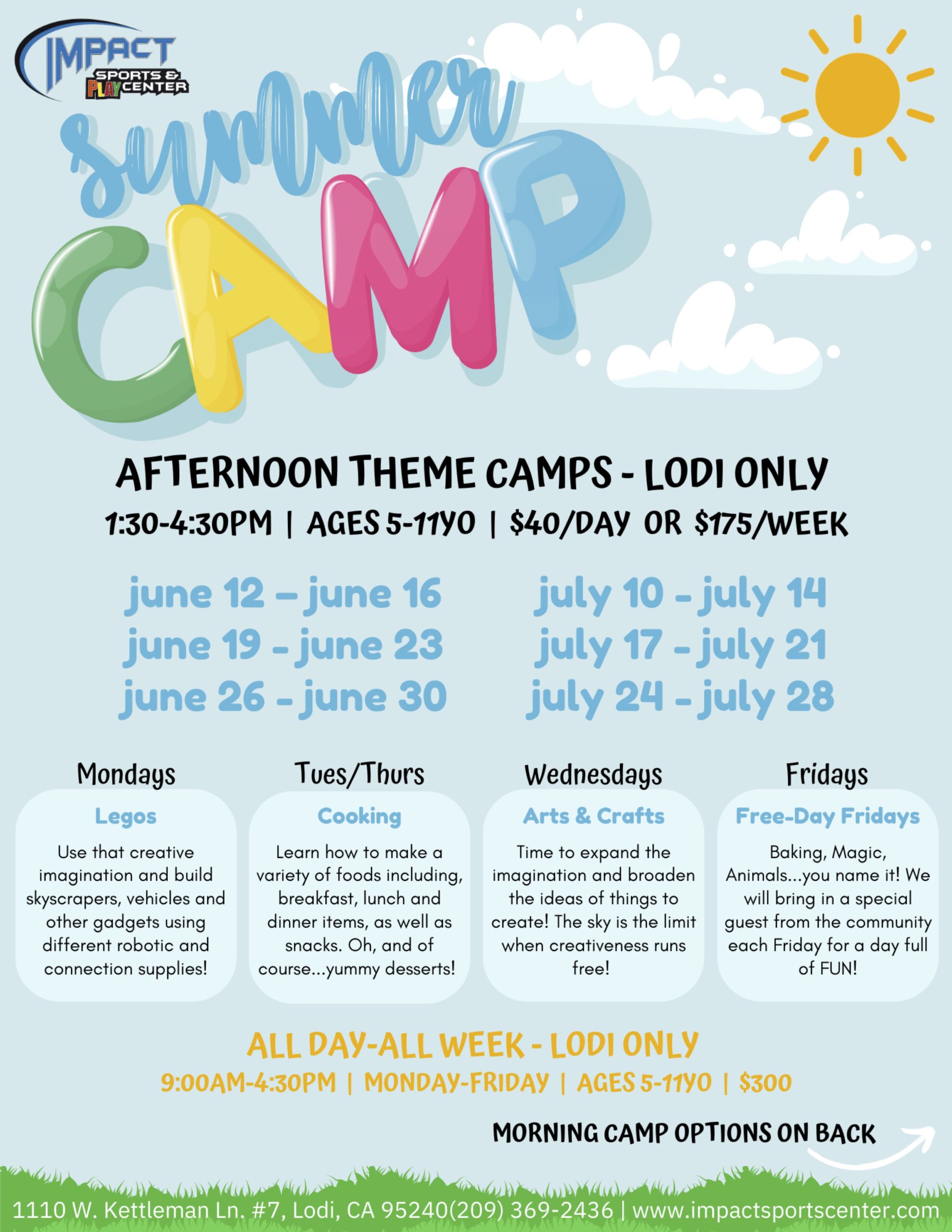 IMPACT SPORTS & PLAY CENTER

summer CAMP

AFTERNOON THEME CAMPS - LODI ONLY
1:30-4:30PM | AGES 5-11YO | $40/DAY OR $175/WEEK

june 12 – june 16
june 19 - june 23
june 26 - june 30

july 10 - july 14
july 17 - july 21
july 24 - july 28

Mondays
Legos
Use that creative imagination and build skyscrapers, vehicles and other gadgets using different robotic and connection supplies!

Tues/Thurs
Cooking
Learn how to make a variety of foods including, breakfast, lunch and dinner items, as well as snacks. Oh, and of course...yummy desserts!

Wednesdays
Arts & Crafts
Time to expand the imagination and broaden the ideas of things to create! The sky is the limit when creativeness runs free!

Fridays
Free-Day Fridays
Baking, Magic, Animals...you name it! We will bring in a special guest from the community each Friday for a day full of FUN!

ALL DAY-ALL WEEK - LODI ONLY
9:00AM-4:30PM | MONDAY-FRIDAY | AGES 5-11YO | $300

MORNING CAMP OPTIONS ON BACK

1110 W. Kettleman Ln. #7, Lodi, CA 95240(209) 369-2436 | www.impactsportscenter.com